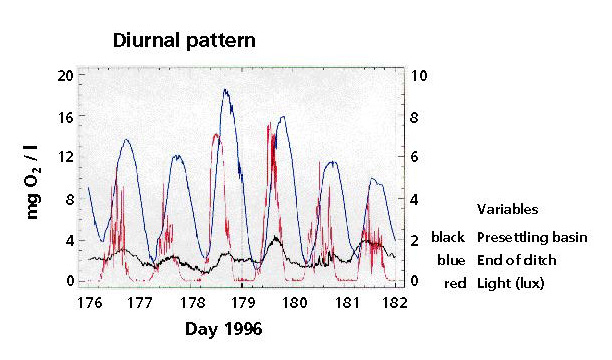 Diurnal pattern

mg $O_2$ / l

20
16
12
8
4
0

10
8
6
4
2
0

176 177 178 179 180 181 182

Day 1996

Variables
black Presettling basin
blue End of ditch
red Light (lux)